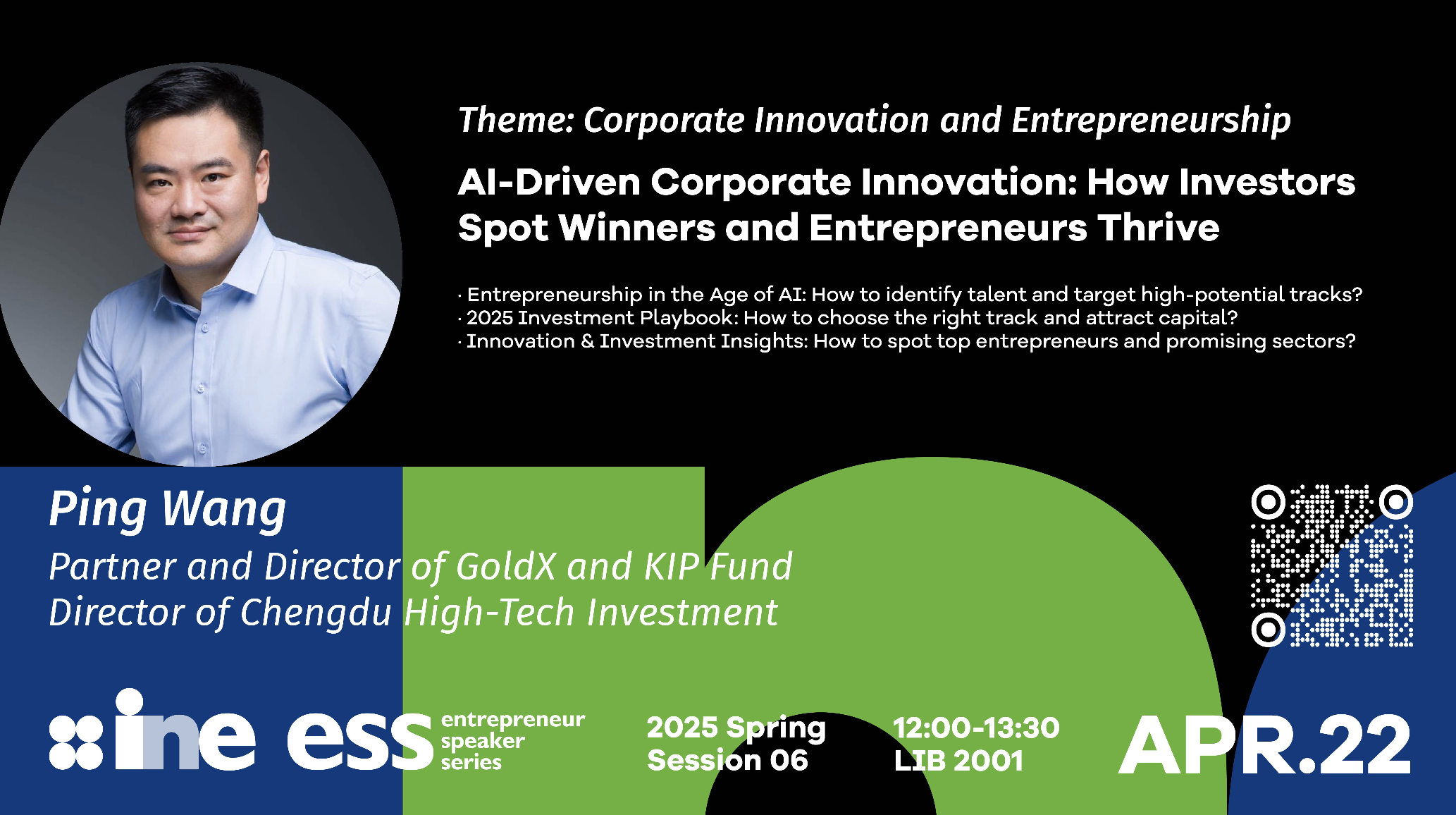 Theme: Corporate Innovation and Entrepreneurship

AI-Driven Corporate Innovation: How Investors Spot Winners and Entrepreneurs Thrive

· Entrepreneurship in the Age of AI: How to identify talent and target high-potential tracks?
· 2025 Investment Playbook: How to choose the right track and attract capital?
· Innovation & Investment Insights: How to spot top entrepreneurs and promising sectors?

Ping Wang
Partner and Director of GoldX and KIP Fund
Director of Chengdu High-Tech Investment

ine ess entrepreneur speaker series

2025 Spring
Session 06

12:00-13:30
LIB 2001

APR.22